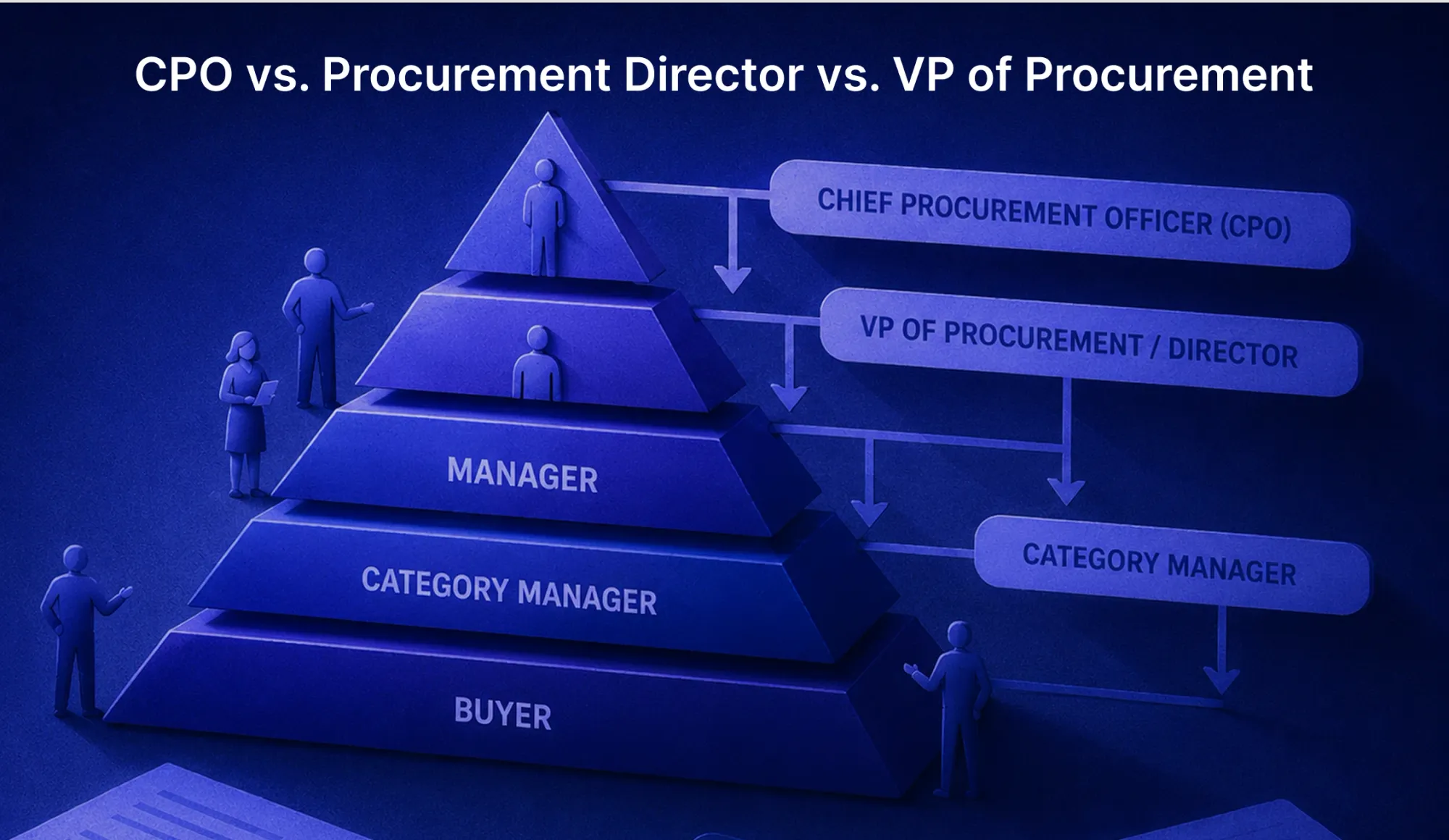 CPO vs. Procurement Director vs. VP of Procurement

CHIEF PROCUREMENT OFFICER (CPO)

VP OF PROCUREMENT / DIRECTOR

MANAGER

CATEGORY MANAGER

CATEGORY MANAGER

BUYER